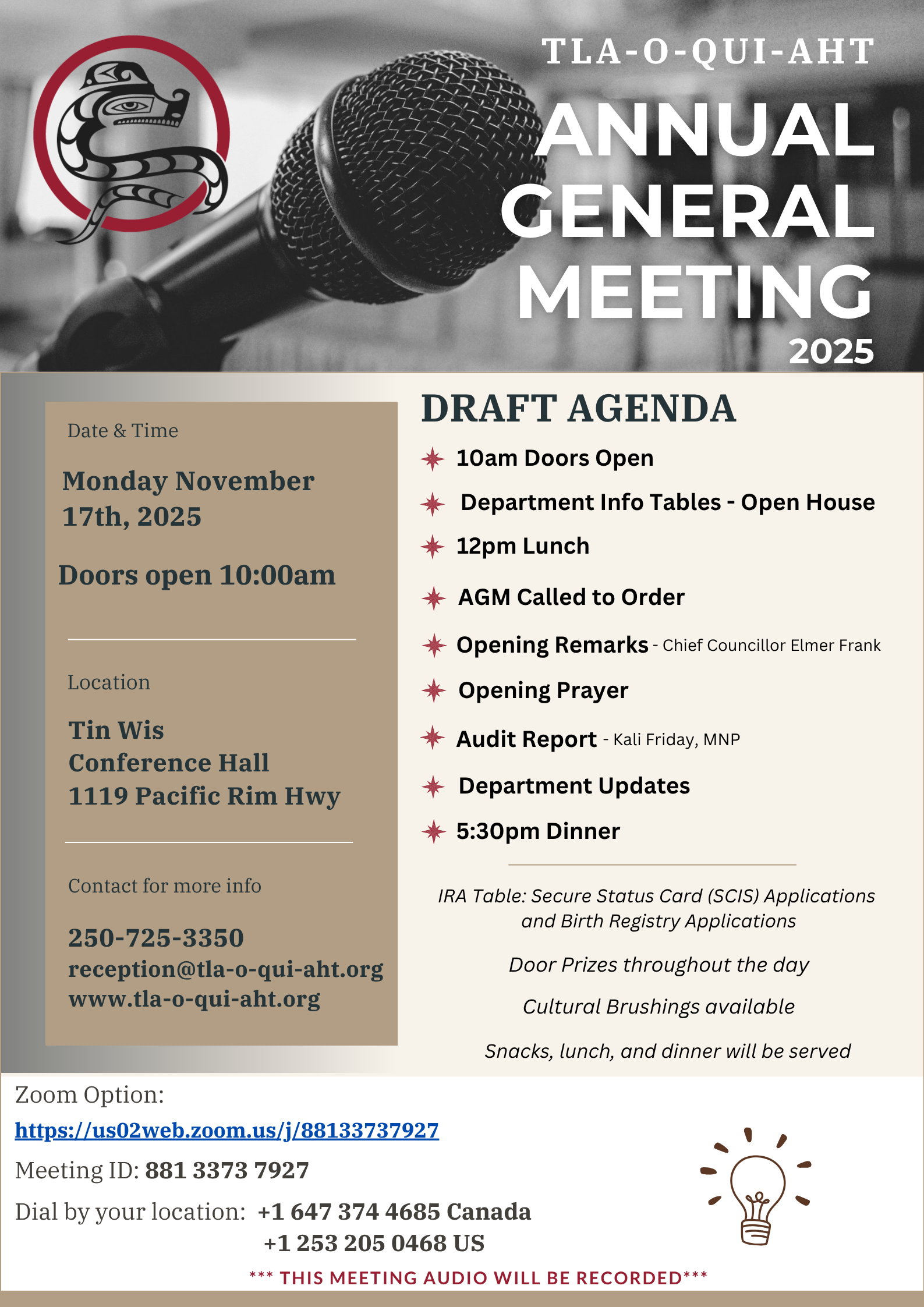 TLA-O-QUI-AHT

ANNUAL GENERAL MEETING

2025

Date & Time

Monday November 17th, 2025

Doors open 10:00am

Location

Tin Wis Conference Hall 1119 Pacific Rim Hwy

Contact for more info

250-725-3350
reception@tla-o-qui-aht.org
www.tla-o-qui-aht.org

DRAFT AGENDA

10am Doors Open

Department Info Tables - Open House

12pm Lunch

AGM Called to Order

Opening Remarks - Chief Councillor Elmer Frank

Opening Prayer

Audit Report - Kali Friday, MNP

Department Updates

5:30pm Dinner

IRA Table: Secure Status Card (SCIS) Applications and Birth Registry Applications

Door Prizes throughout the day

Cultural Brushings available

Snacks, lunch, and dinner will be served

Zoom Option:
https://us02web.zoom.us/j/88133737927
Meeting ID: 881 3373 7927
Dial by your location: +1 647 374 4685 Canada
+1 253 205 0468 US

*** THIS MEETING AUDIO WILL BE RECORDED***